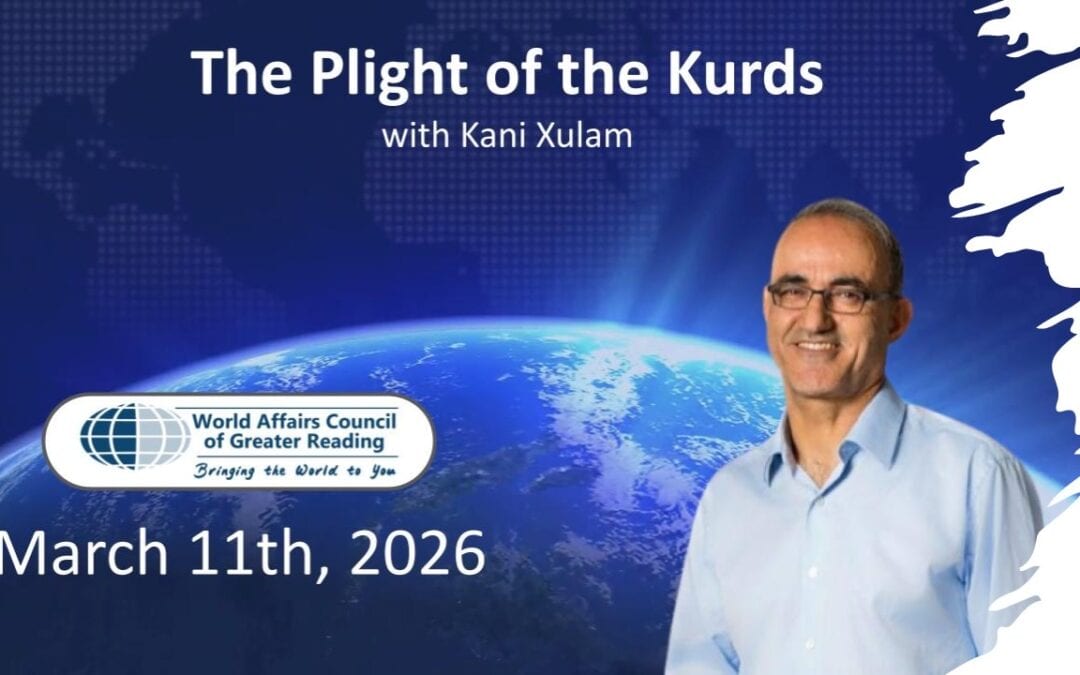 The Plight of the Kurds
with Kani Xulam

World Affairs Council of Greater Reading
Bringing the World to You

March 11th, 2026